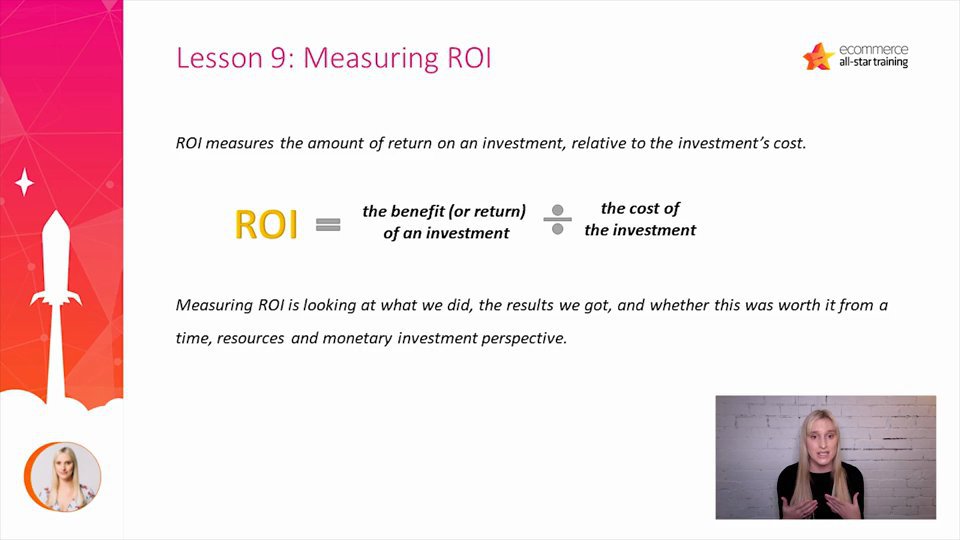 Lesson 9: Measuring ROI

ecommerce
all-star training

ROI measures the amount of return on an investment, relative to the investment's cost.

ROI = the benefit (or return) of an investment ÷ the cost of the investment

Measuring ROI is looking at what we did, the results we got, and whether this was worth it from a time, resources and monetary investment perspective.